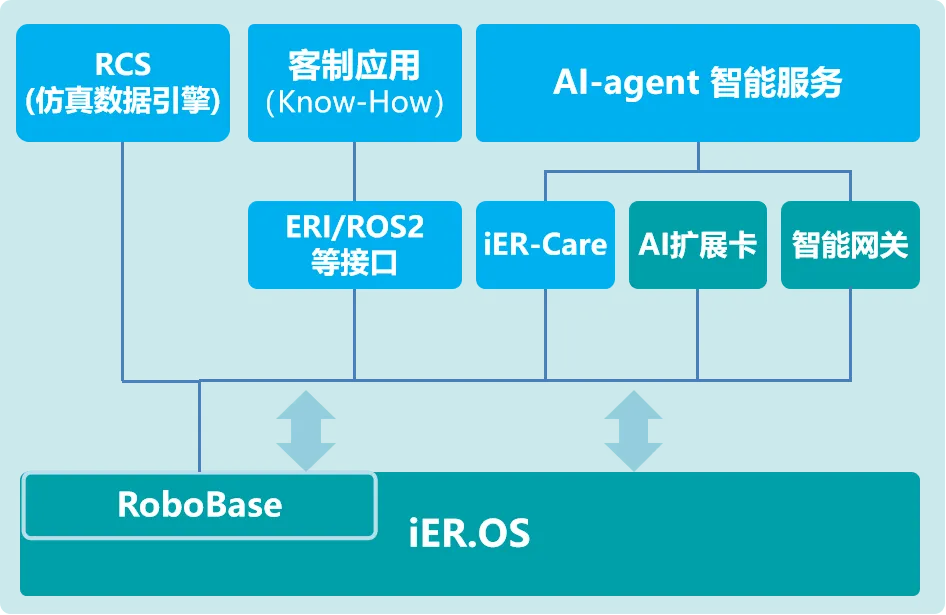 RCS
(仿真数据引擎)

客制应用
(Know-How)

AI-agent 智能服务

ERI/ROS2
等接口

iER-Care

AI扩展卡

智能网关

RoboBase

iER.OS